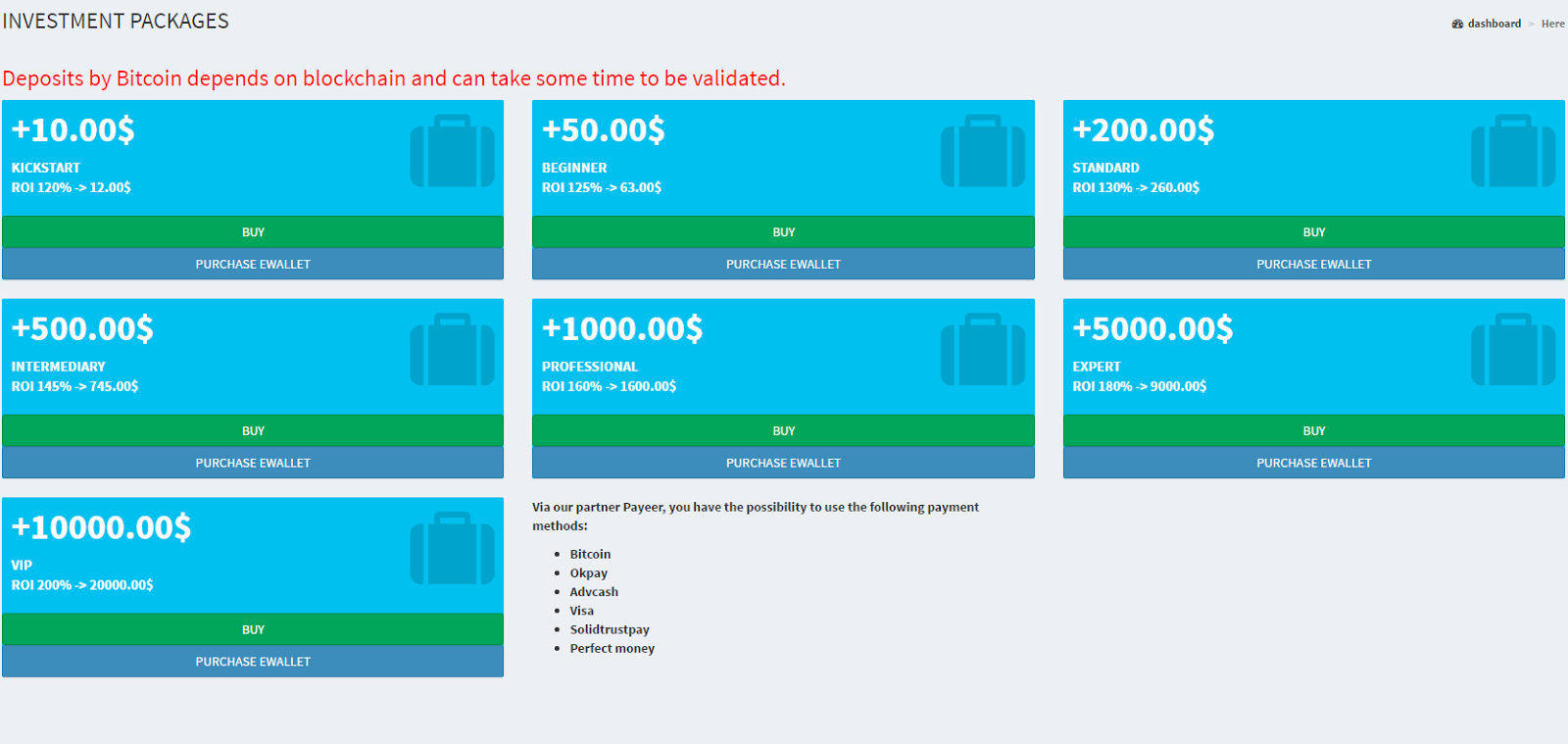 INVESTMENT PACKAGES

dashboard > Here

Deposits by Bitcoin depends on blockchain and can take some time to be validated.

+10.00$
KICKSTART
ROI 120% -> 12.00$
BUY
PURCHASE EWALLET

+50.00$
BEGINNER
ROI 125% -> 63.00$
BUY
PURCHASE EWALLET

+200.00$
STANDARD
ROI 130% -> 260.00$
BUY
PURCHASE EWALLET

+500.00$
INTERMEDIARY
ROI 145% -> 745.00$
BUY
PURCHASE EWALLET

+1000.00$
PROFESSIONAL
ROI 160% -> 1600.00$
BUY
PURCHASE EWALLET

+5000.00$
EXPERT
ROI 180% -> 9000.00$
BUY
PURCHASE EWALLET

+10000.00$
VIP
ROI 200% -> 20000.00$
BUY
PURCHASE EWALLET

Via our partner Payeer, you have the possibility to use the following payment methods:

- Bitcoin
- Okpay
- Advcash
- Visa
- Solidtrustpay
- Perfect money